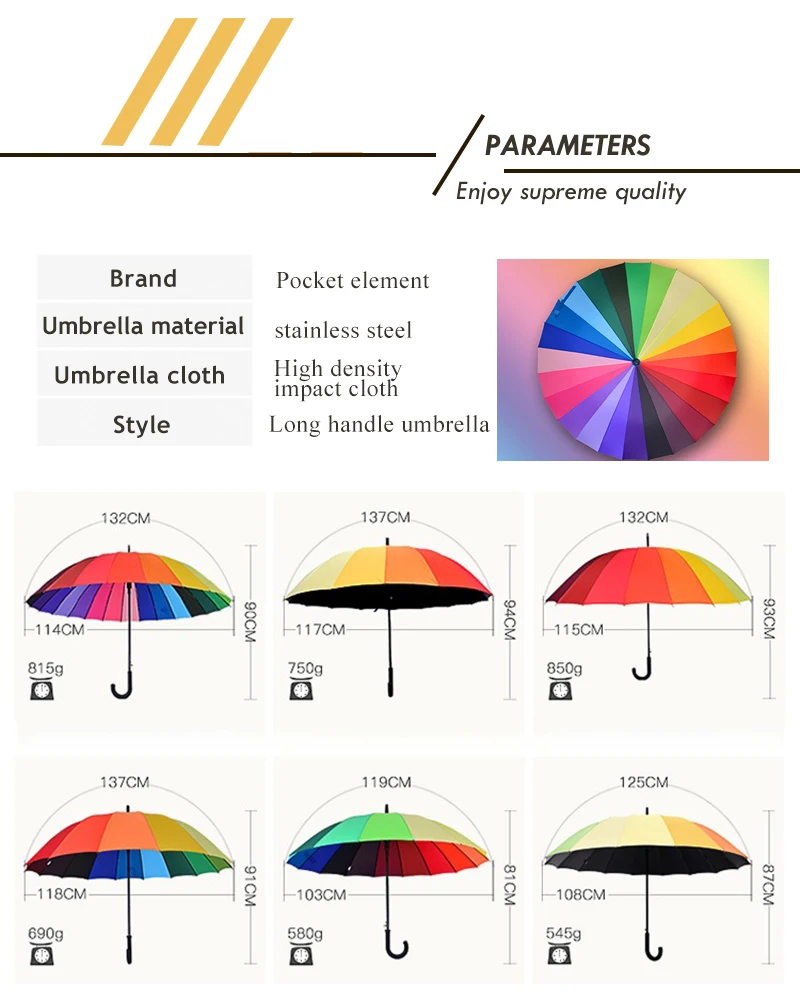 PARAMETERS
Enjoy supreme quality

| Brand | Pocket element |
|---|---|
| Umbrella material | stainless steel |
| Umbrella cloth | High density impact cloth |
| Style | Long handle umbrella |

132CM
114CM
90CM
815g

137CM
117CM
94CM
750g

132CM
115CM
93CM
850g

137CM
118CM
91CM
690g

119CM
103CM
81CM
580g

125CM
108CM
87CM
545g